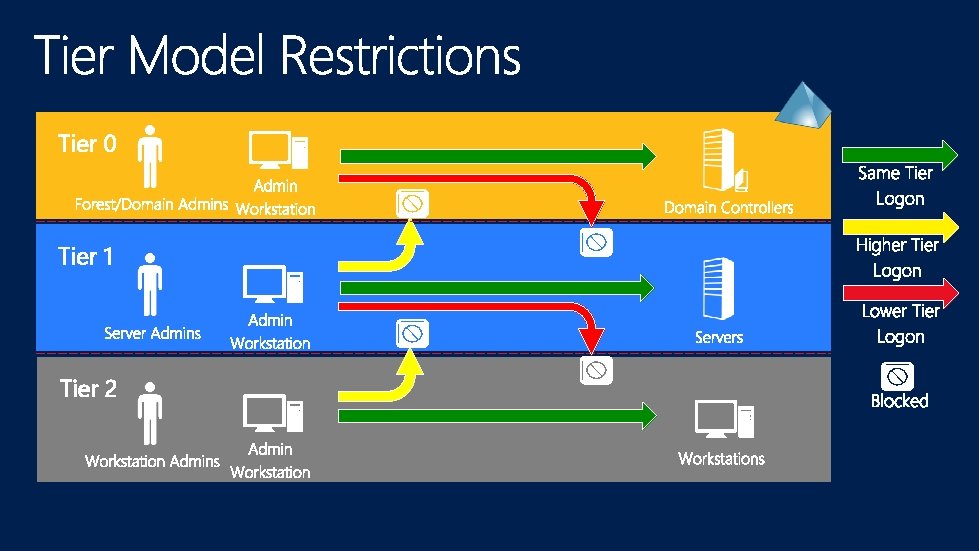 Tier Model Restrictions

Tier 0

Forest/Domain Admins

Admin Workstation

Domain Controllers

Tier 1

Server Admins

Admin Workstation

Servers

Tier 2

Workstation Admins

Admin Workstation

Workstations

Same Tier Logon

Higher Tier Logon

Lower Tier Logon

Blocked